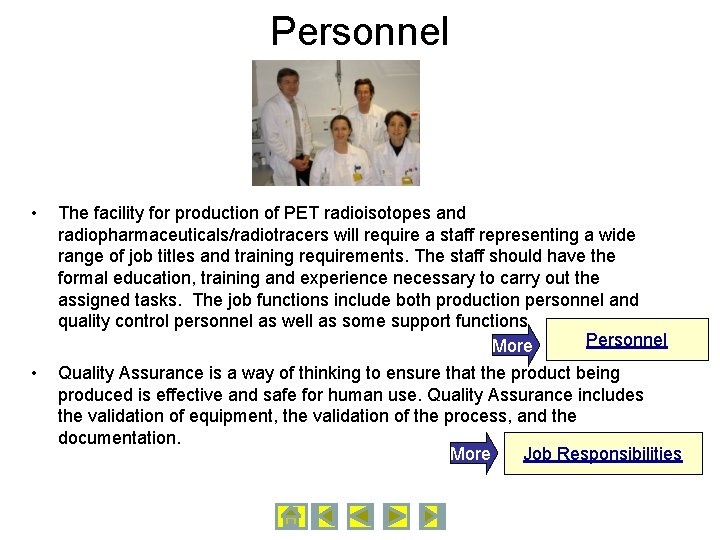 Personnel

• The facility for production of PET radioisotopes and radiopharmaceuticals/radiotracers will require a staff representing a wide range of job titles and training requirements. The staff should have the formal education, training and experience necessary to carry out the assigned tasks. The job functions include both production personnel and quality control personnel as well as some support functions.

More

Personnel

• Quality Assurance is a way of thinking to ensure that the product being produced is effective and safe for human use. Quality Assurance includes the validation of equipment, the validation of the process, and the documentation.

More

Job Responsibilities